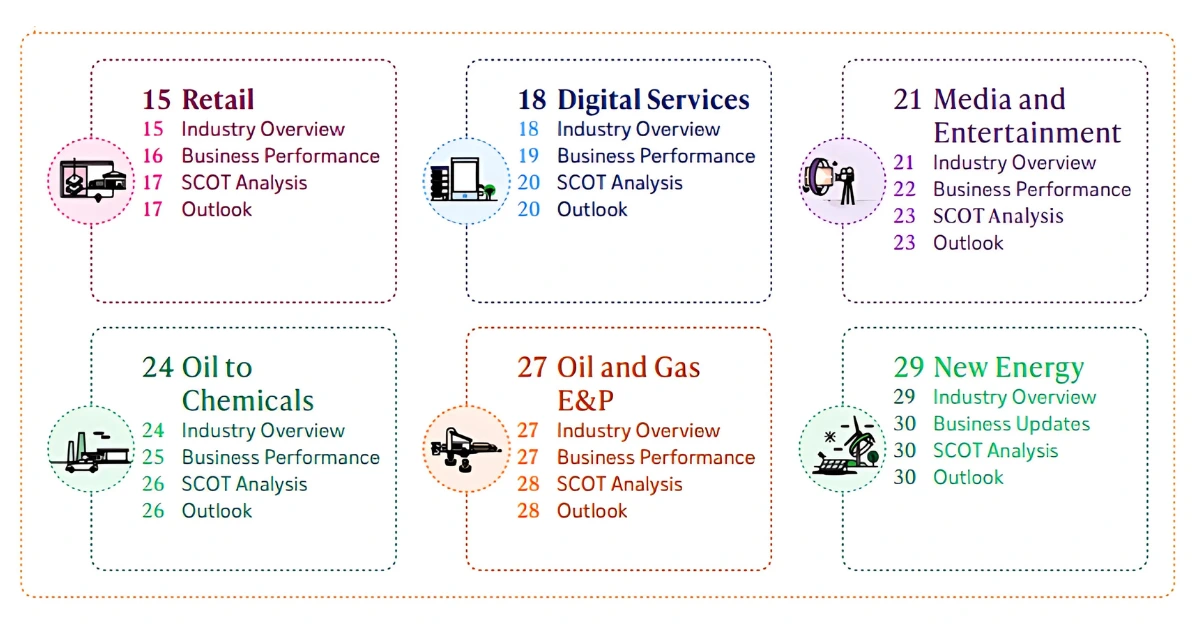 15 Retail
15 Industry Overview
16 Business Performance
17 SCOT Analysis
17 Outlook

18 Digital Services
18 Industry Overview
19 Business Performance
20 SCOT Analysis
20 Outlook

21 Media and Entertainment
21 Industry Overview
22 Business Performance
23 SCOT Analysis
23 Outlook

24 Oil to Chemicals
24 Industry Overview
25 Business Performance
26 SCOT Analysis
26 Outlook

27 Oil and Gas E&P
27 Industry Overview
27 Business Performance
28 SCOT Analysis
28 Outlook

29 New Energy
29 Industry Overview
30 Business Updates
30 SCOT Analysis
30 Outlook